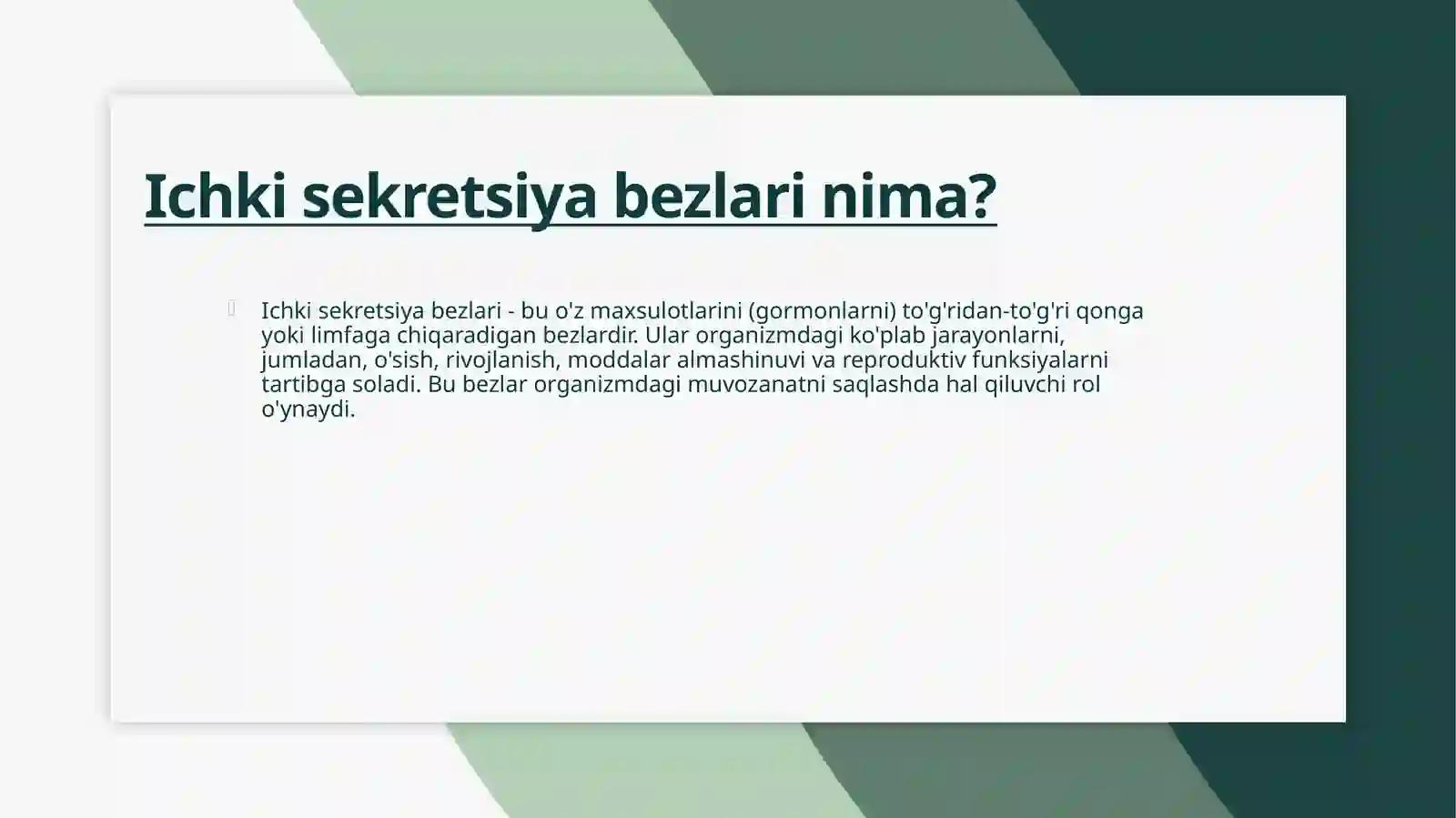 Ichki sekretsiya bezlari nima?

Ichki sekretsiya bezlari - bu o'z maxsulotlarini (gormonlarni) to'g'ridan-to'g'ri qonga yoki limfaga chiqaradigan bezlardir. Ular organizmdagi ko'plab jarayonlarni, jumladan, o'sish, rivojlanish, moddalar almashinuvi va reproduktiv funksiyalarni tartibga soladi. Bu bezlar organizmdagi muvozanatni saqlashda hal qiluvchi rol o'ynaydi.